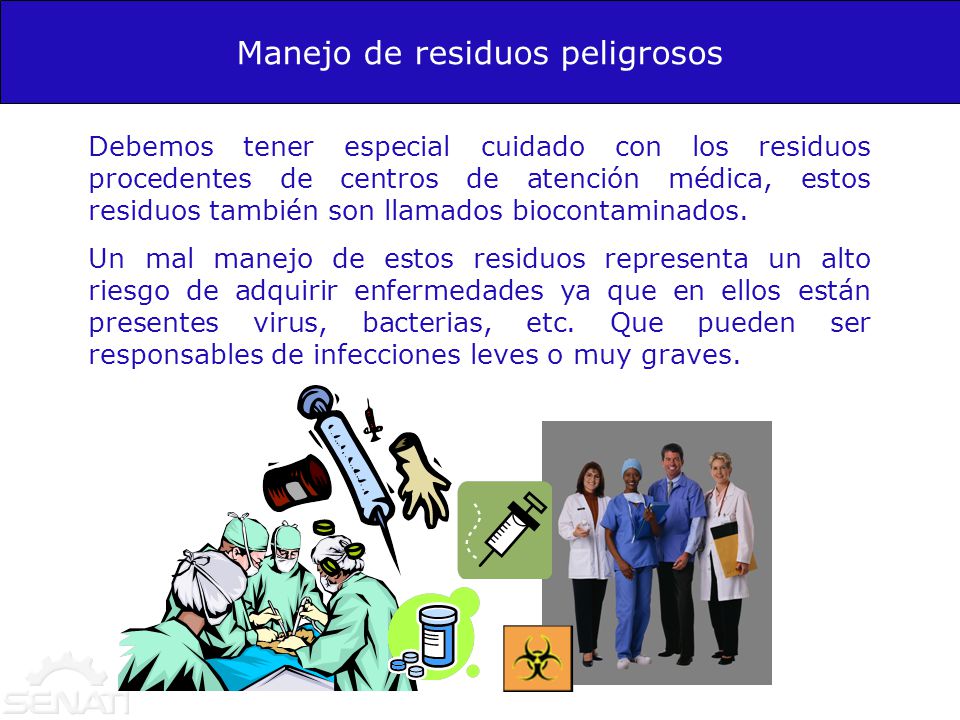 Manejo de residuos peligrosos

Debemos tener especial cuidado con los residuos procedentes de centros de atención médica, estos residuos también son llamados biocontaminados.

Un mal manejo de estos residuos representa un alto riesgo de adquirir enfermedades ya que en ellos están presentes virus, bacterias, etc. Que pueden ser responsables de infecciones leves o muy graves.

SENATI